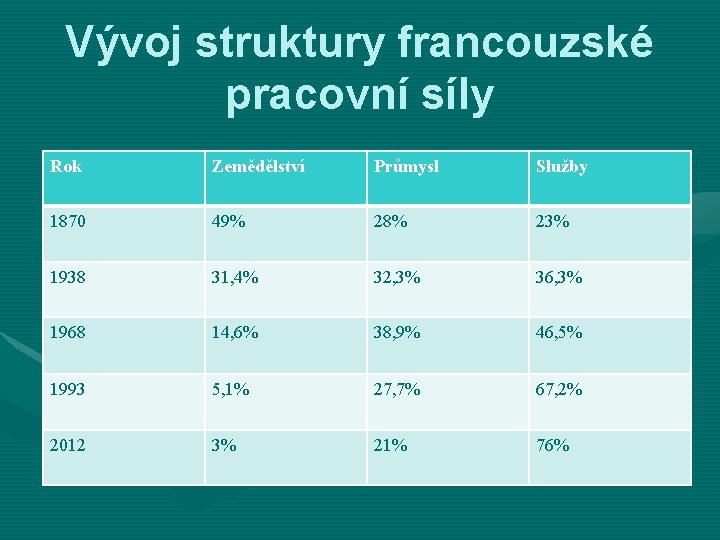 Vývoj struktury francouzské pracovní síly

| Rok | Zemědělství | Průmysl | Služby |
|---|---|---|---|
| 1870 | 49% | 28% | 23% |
| 1938 | 31,4% | 32,3% | 36,3% |
| 1968 | 14,6% | 38,9% | 46,5% |
| 1993 | 5,1% | 27,7% | 67,2% |
| 2012 | 3% | 21% | 76% |